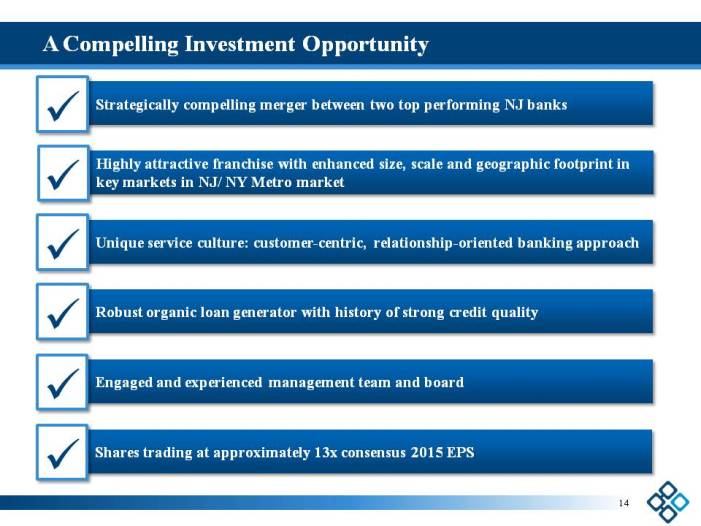 A Compelling Investment Opportunity

✓ Strategically compelling merger between two top performing NJ banks

✓ Highly attractive franchise with enhanced size, scale and geographic footprint in key markets in NJ/ NY Metro market

✓ Unique service culture: customer-centric, relationship-oriented banking approach

✓ Robust organic loan generator with history of strong credit quality

✓ Engaged and experienced management team and board

✓ Shares trading at approximately 13x consensus 2015 EPS

14